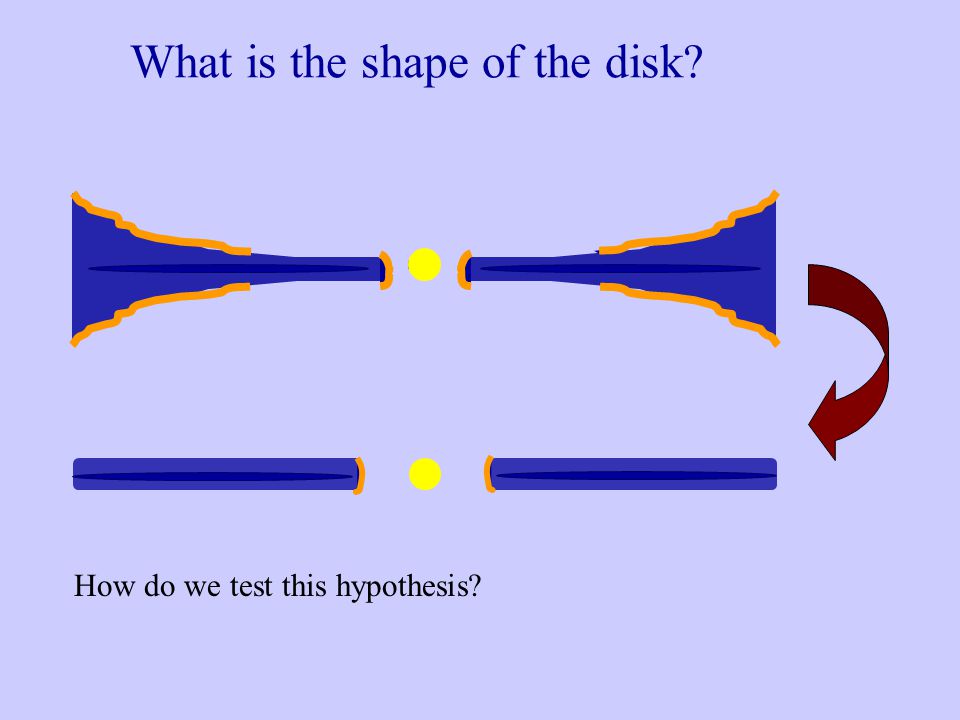 What is the shape of the disk?

How do we test this hypothesis?